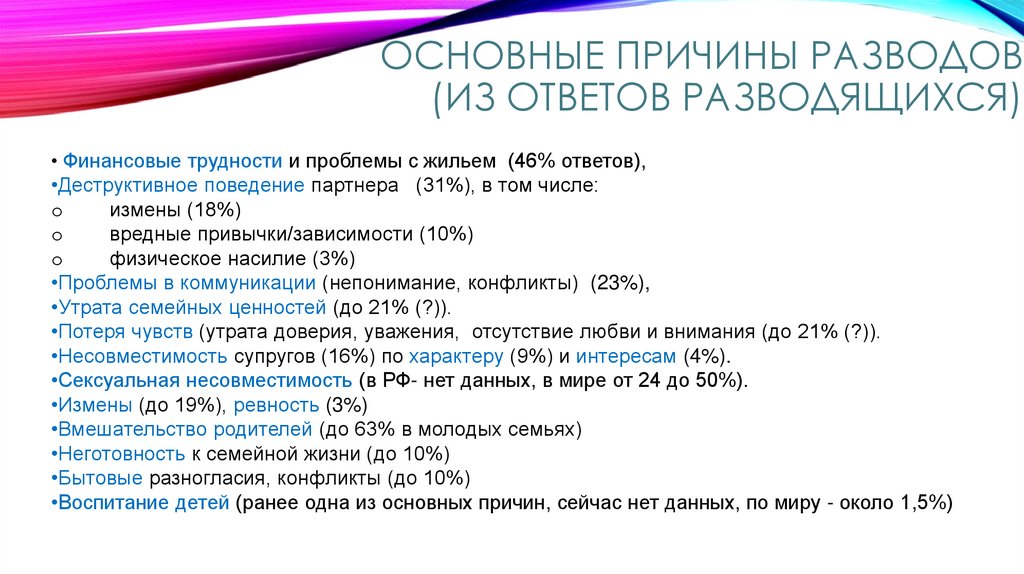 ОСНОВНЫЕ ПРИЧИНЫ РАЗВОДОВ (ИЗ ОТВЕТОВ РАЗВОДЯЩИХСЯ)

• Финансовые трудности и проблемы с жильем (46% ответов),
•Деструктивное поведение партнера (31%), в том числе:
o измены (18%)
o вредные привычки/зависимости (10%)
o физическое насилие (3%)
•Проблемы в коммуникации (непонимание, конфликты) (23%),
•Утрата семейных ценностей (до 21% (?)).
•Потеря чувств (утрата доверия, уважения, отсутствие любви и внимания (до 21% (?)).
•Несовместимость супругов (16%) по характеру (9%) и интересам (4%).
•Сексуальная несовместимость (в РФ- нет данных, в мире от 24 до 50%).
•Измены (до 19%), ревность (3%)
•Вмешательство родителей (до 63% в молодых семьях)
•Неготовность к семейной жизни (до 10%)
•Бытовые разногласия, конфликты (до 10%)
•Воспитание детей (ранее одна из основных причин, сейчас нет данных, по миру - около 1,5%)